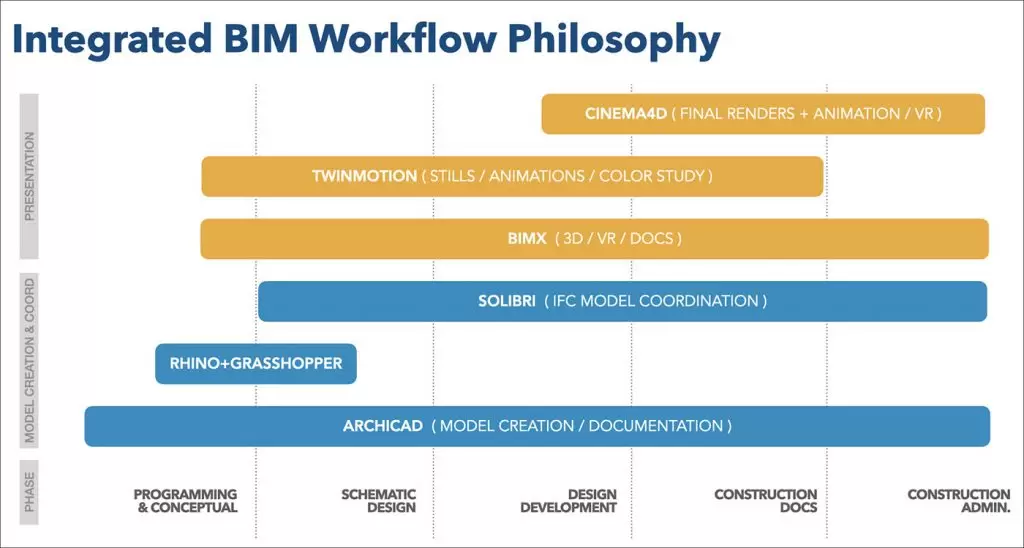 Integrated BIM Workflow Philosophy

PRESENTATION

CINEMA4D ( FINAL RENDERS + ANIMATION / VR )

TWINMOTION ( STILLS / ANIMATIONS / COLOR STUDY )

BIMX ( 3D / VR / DOCS )

MODEL CREATION & COORD

SOLIBRI ( IFC MODEL COORDINATION )

RHINO+GRASSHOPPER

ARCHICAD ( MODEL CREATION / DOCUMENTATION )

PHASE

PROGRAMMING & CONCEPTUAL

SCHEMATIC DESIGN

DESIGN DEVELOPMENT

CONSTRUCTION DOCS

CONSTRUCTION ADMIN.